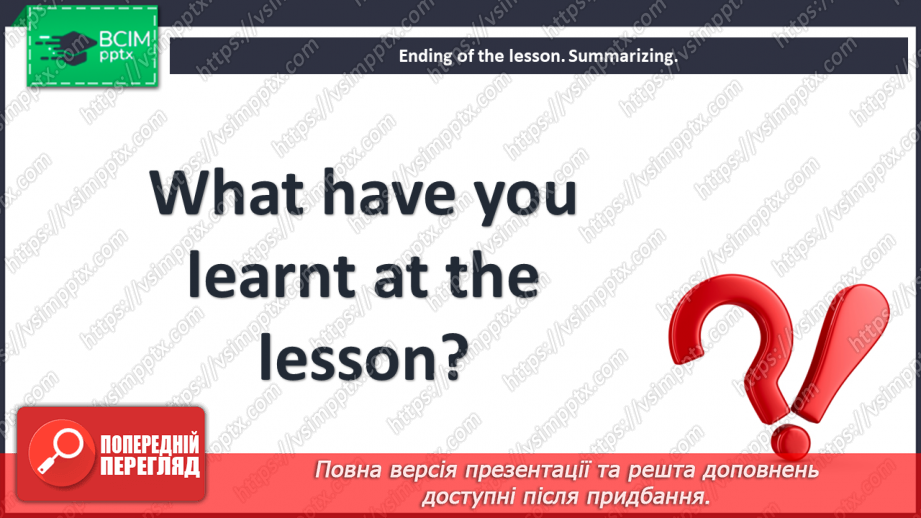 ВСІМ pptx

Ending of the lesson. Summarizing.

What have you learnt at the lesson?

ПОПЕРЕДНІЙ ПЕРЕГЛЯД

Повна версія презентації та решта доповнень доступні після придбання.

https://vsimpptx.com